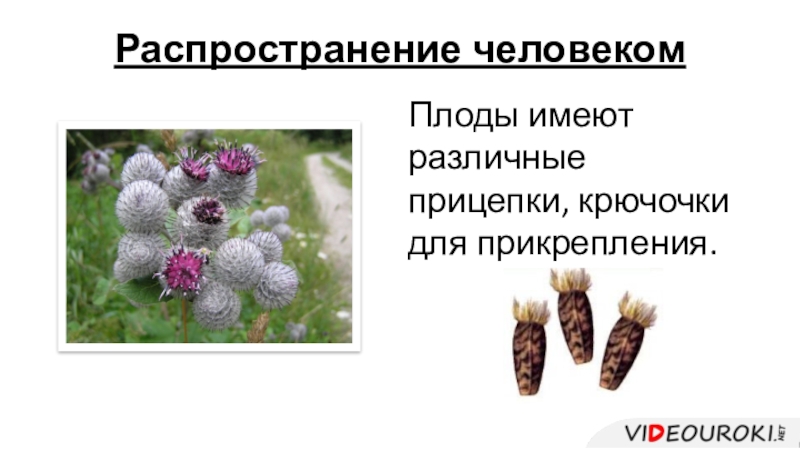 Распространение человеком

Плоды имеют различные прицепки, крючочки для прикрепления.

VIDEOUROKI.NET